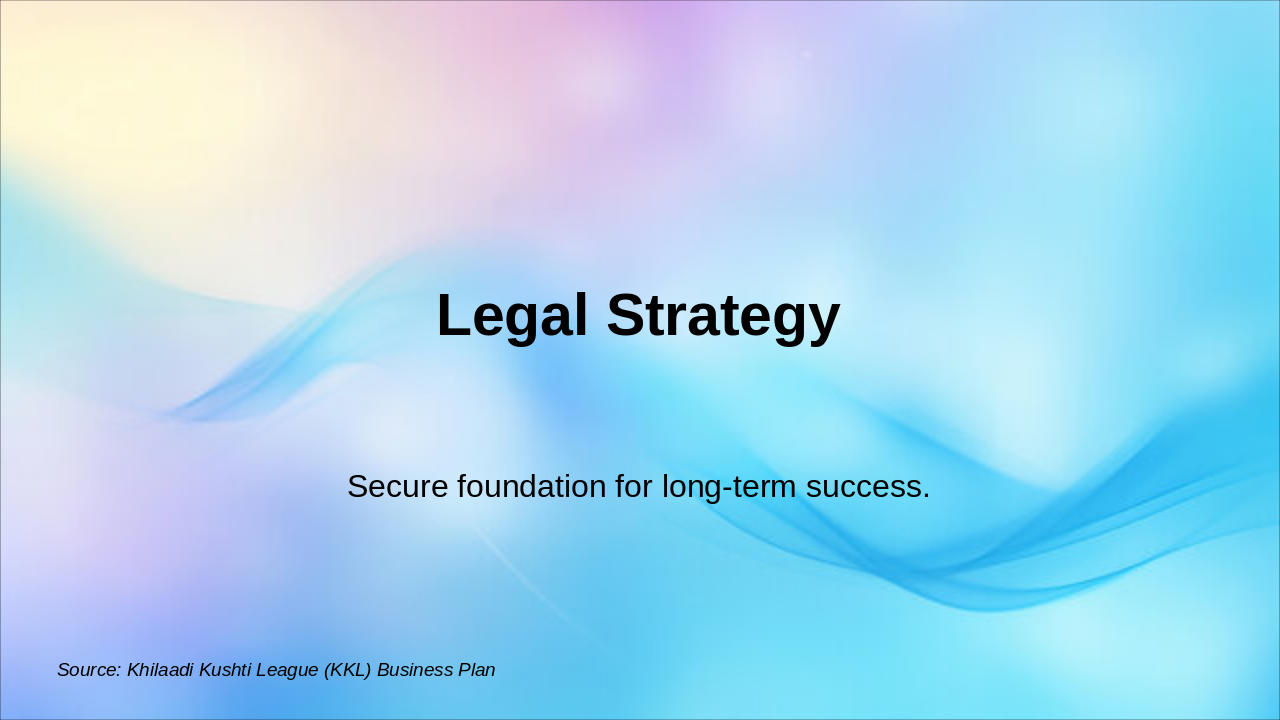 Legal Strategy

Secure foundation for long-term success.

Source: Khilaadi Kushti League (KKL) Business Plan